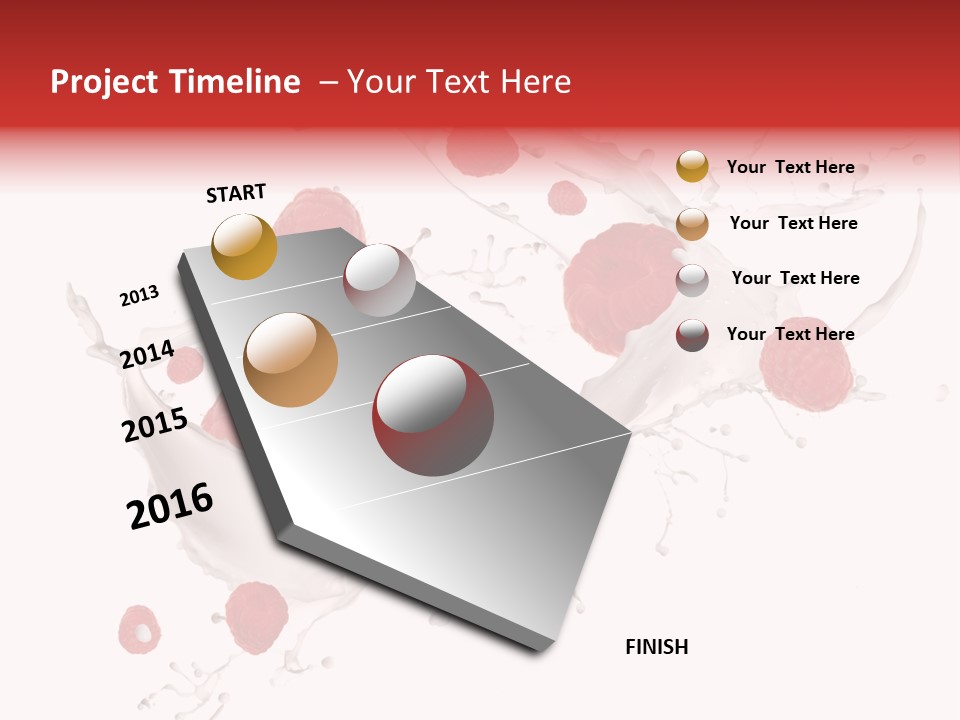 Project Timeline – Your Text Here

START

2013

2014

2015

2016

Your Text Here

Your Text Here

Your Text Here

Your Text Here

FINISH